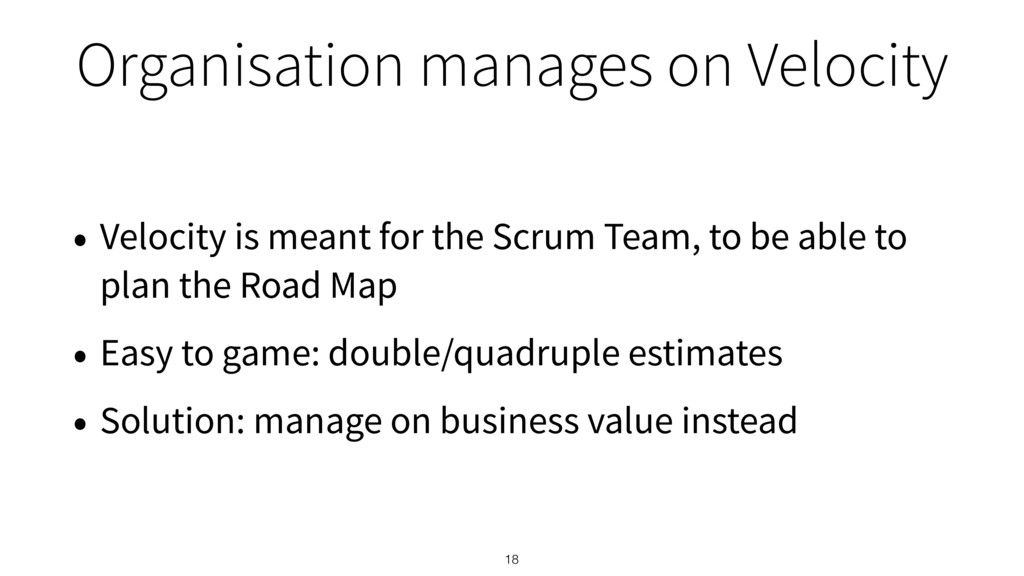 Organisation manages on Velocity

• Velocity is meant for the Scrum Team, to be able to plan the Road Map

• Easy to game: double/quadruple estimates

• Solution: manage on business value instead

18